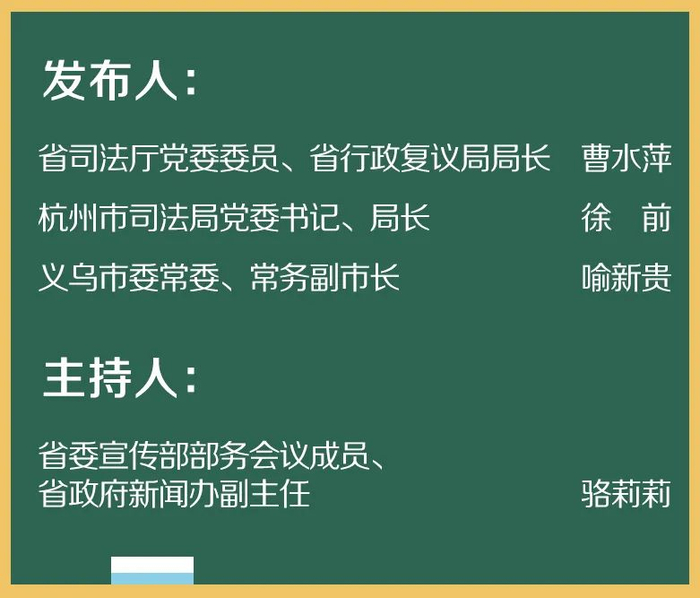 发布人:

省司法厅党委委员、省行政复议局局长 曹水萍

杭州市司法局党委书记、局长 徐 前

义乌市委常委、常务副市长 喻新贵

主持人:

省委宣传部部务会议成员、
省政府新闻办副主任 骆莉莉